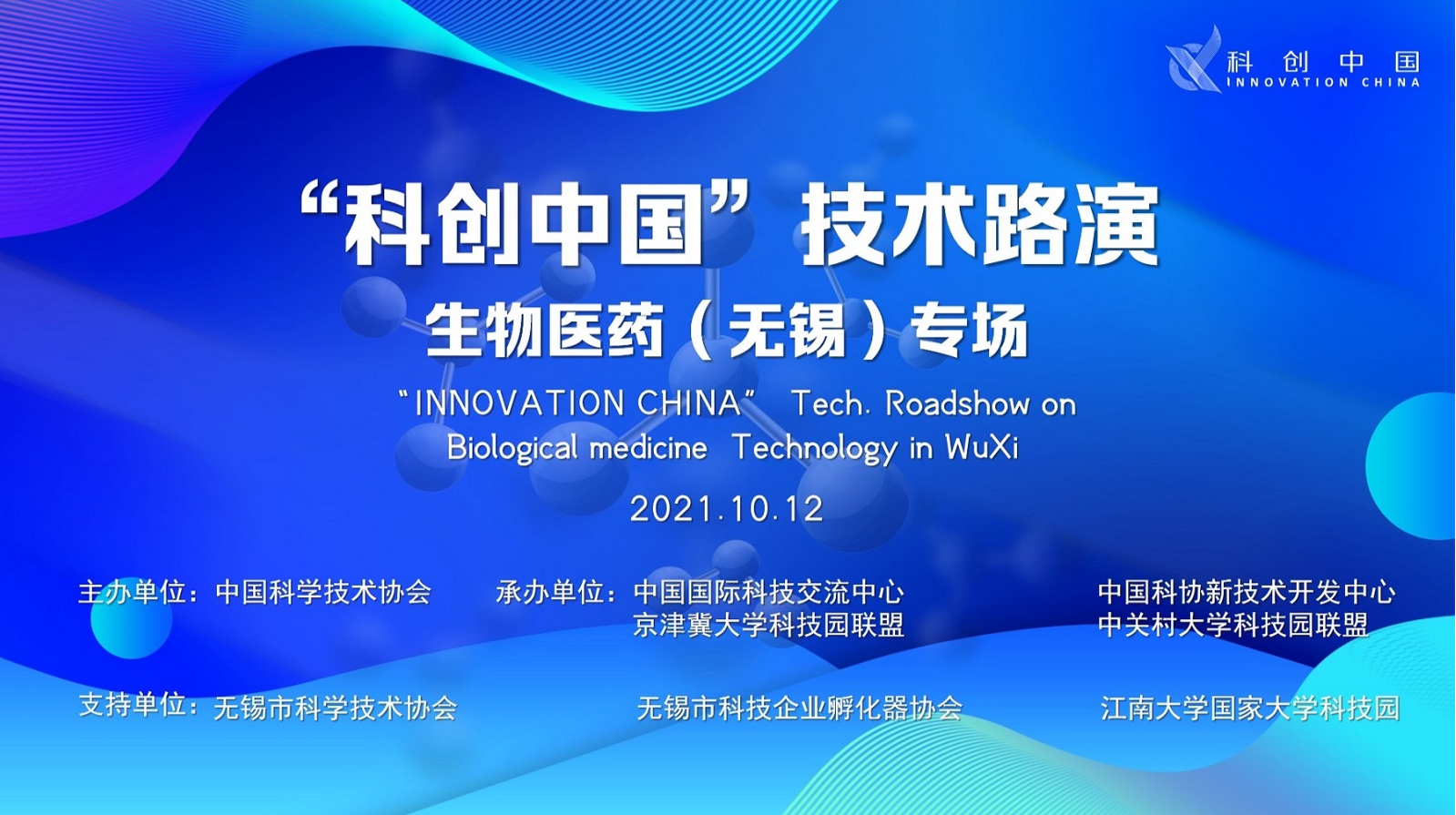 科创中国
INNOVATION CHINA

“科创中国”技术路演
生物医药（无锡）专场

“INNOVATION CHINA” Tech. Roadshow on Biological medicine Technology in WuXi

2021.10.12

主办单位：中国科学技术协会

承办单位：中国国际科技交流中心
京津冀大学科技园联盟

中国科协新技术开发中心
中关村大学科技园联盟

支持单位：无锡市科学技术协会

无锡市科技企业孵化器协会

江南大学国家大学科技园